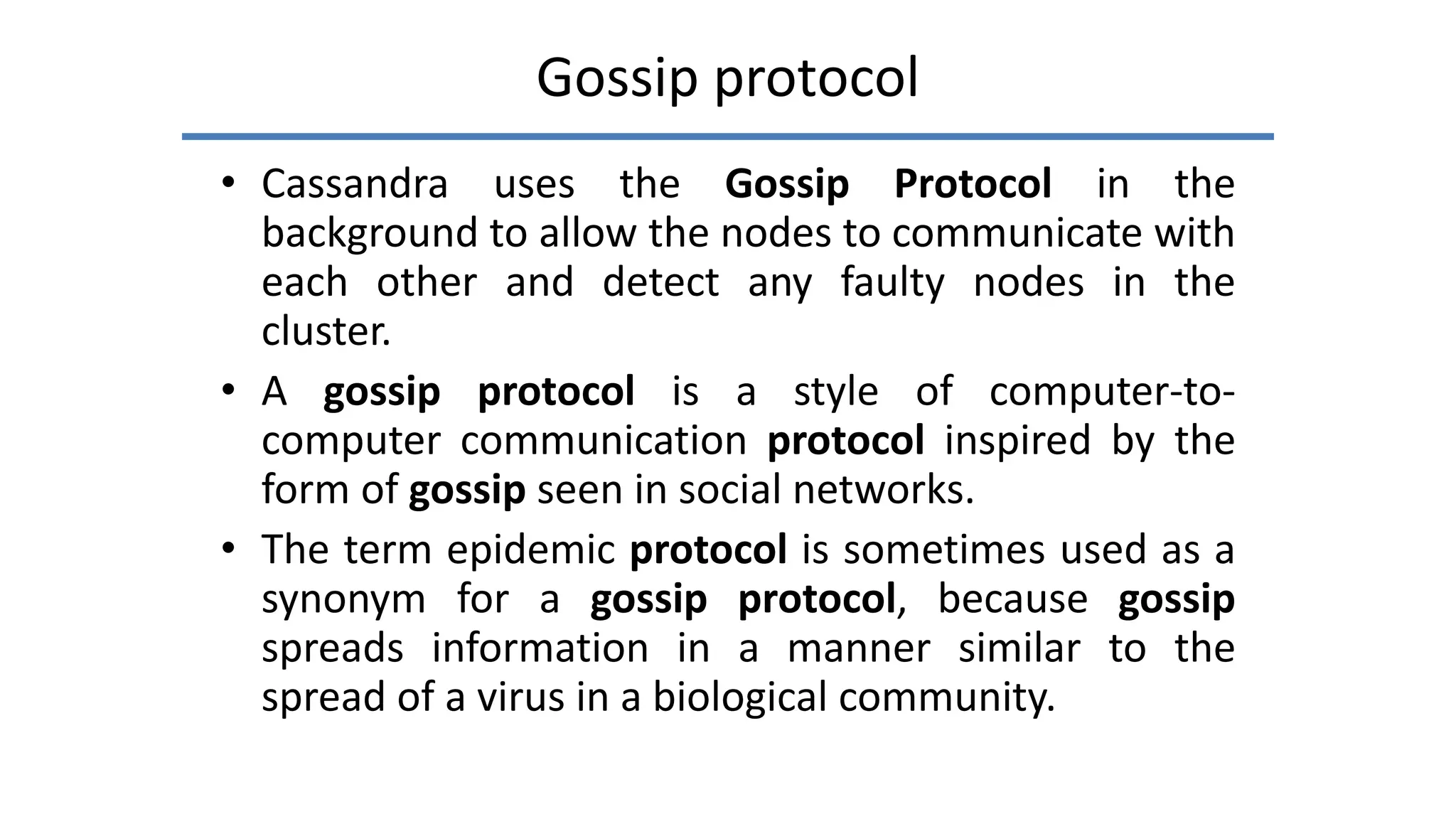 Gossip protocol

• Cassandra uses the Gossip Protocol in the background to allow the nodes to communicate with each other and detect any faulty nodes in the cluster.

• A gossip protocol is a style of computer-to-computer communication protocol inspired by the form of gossip seen in social networks.

• The term epidemic protocol is sometimes used as a synonym for a gossip protocol, because gossip spreads information in a manner similar to the spread of a virus in a biological community.